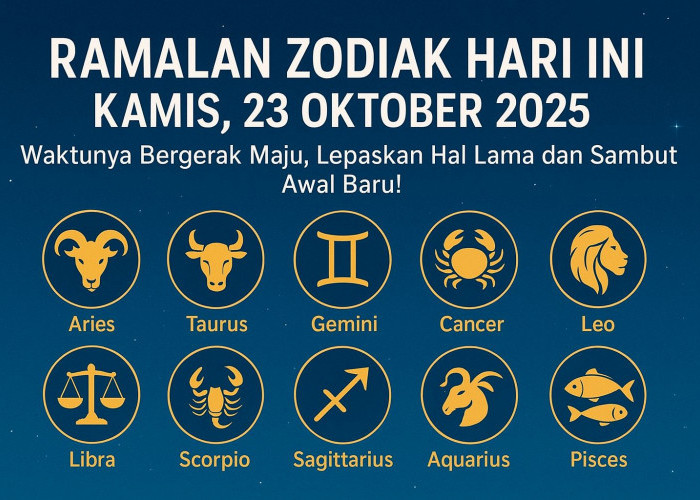 RAMALAN ZODIAK HARI INI
KAMIS, 23 OKTOBER 2025

Waktunya Bergerak Maju, Lepaskan Hal Lama dan Sambut Awal Baru!

Aries
Taurus
Gemini
Cancer
Leo
Libra
Scorpio
Sagittarius
Aquarius
Pisces